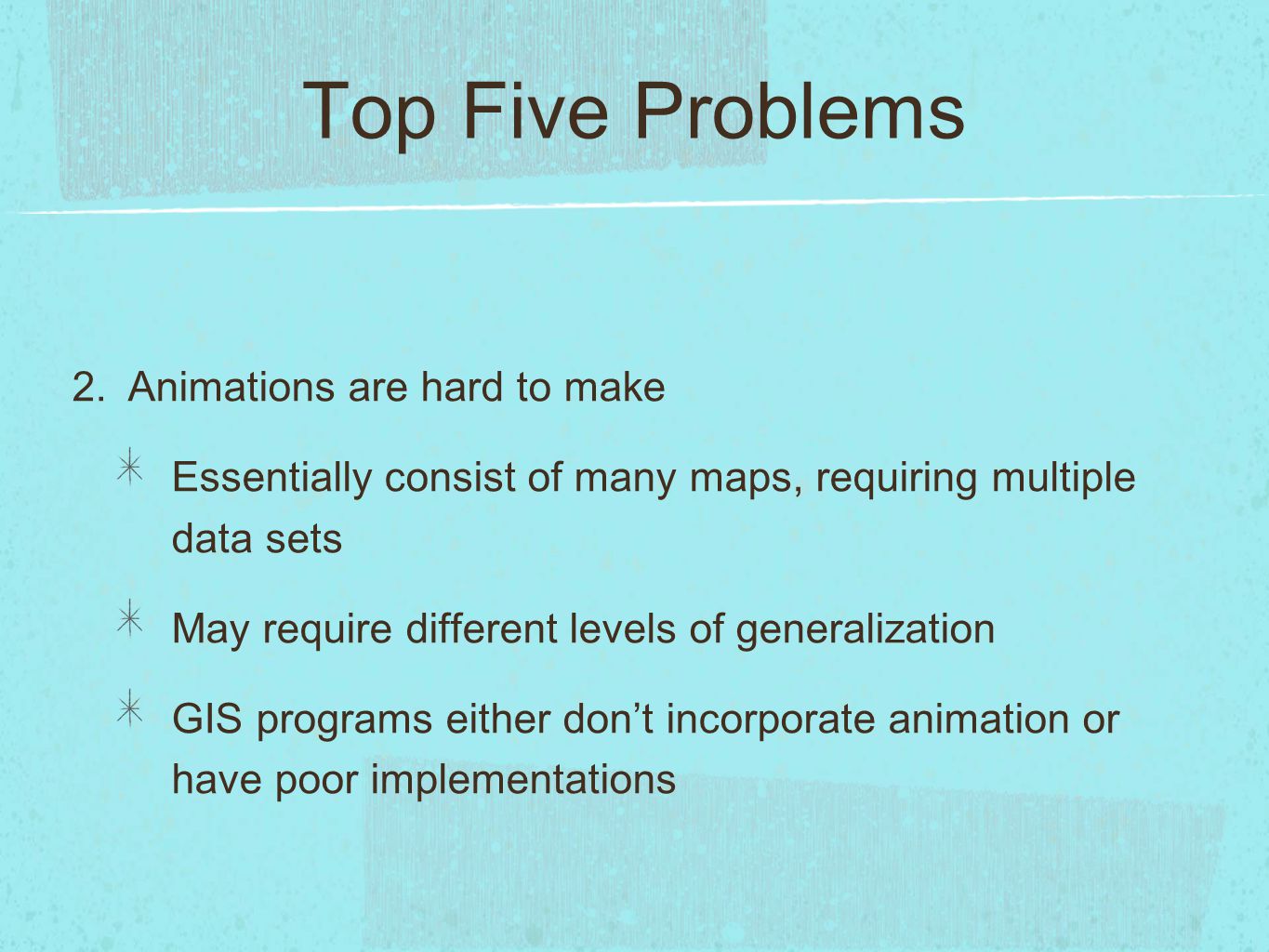 Top Five Problems

2. Animations are hard to make

Essentially consist of many maps, requiring multiple data sets

May require different levels of generalization

GIS programs either don’t incorporate animation or have poor implementations